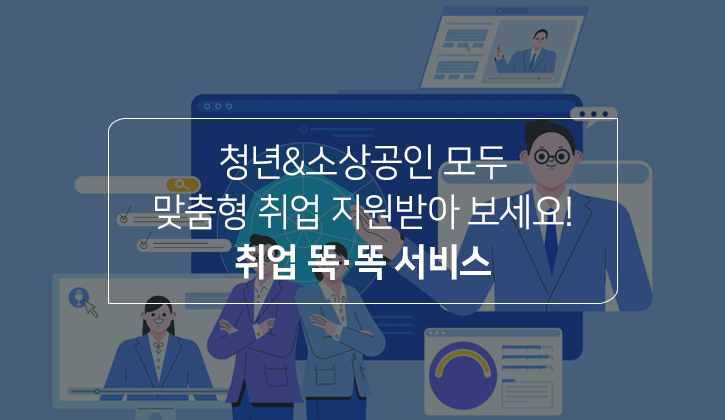 청년&소상공인 모두
맞춤형 취업 지원받아 보세요!
취업 똑·똑 서비스